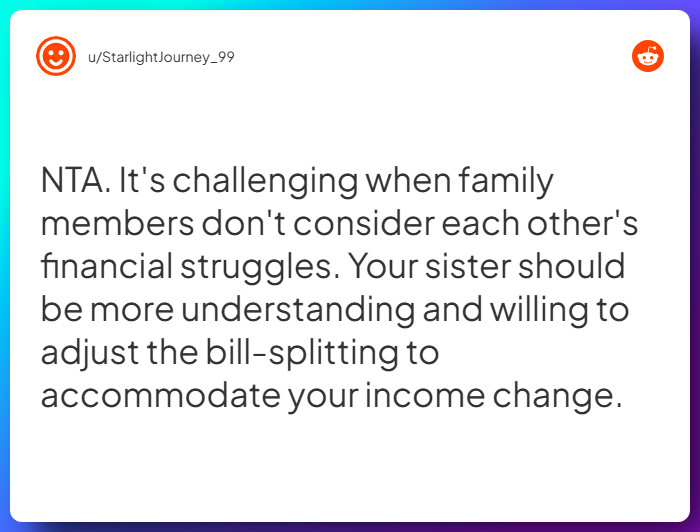 u/StarlightJourney_99

NTA. It's challenging when family members don't consider each other's financial struggles. Your sister should be more understanding and willing to adjust the bill-splitting to accommodate your income change.